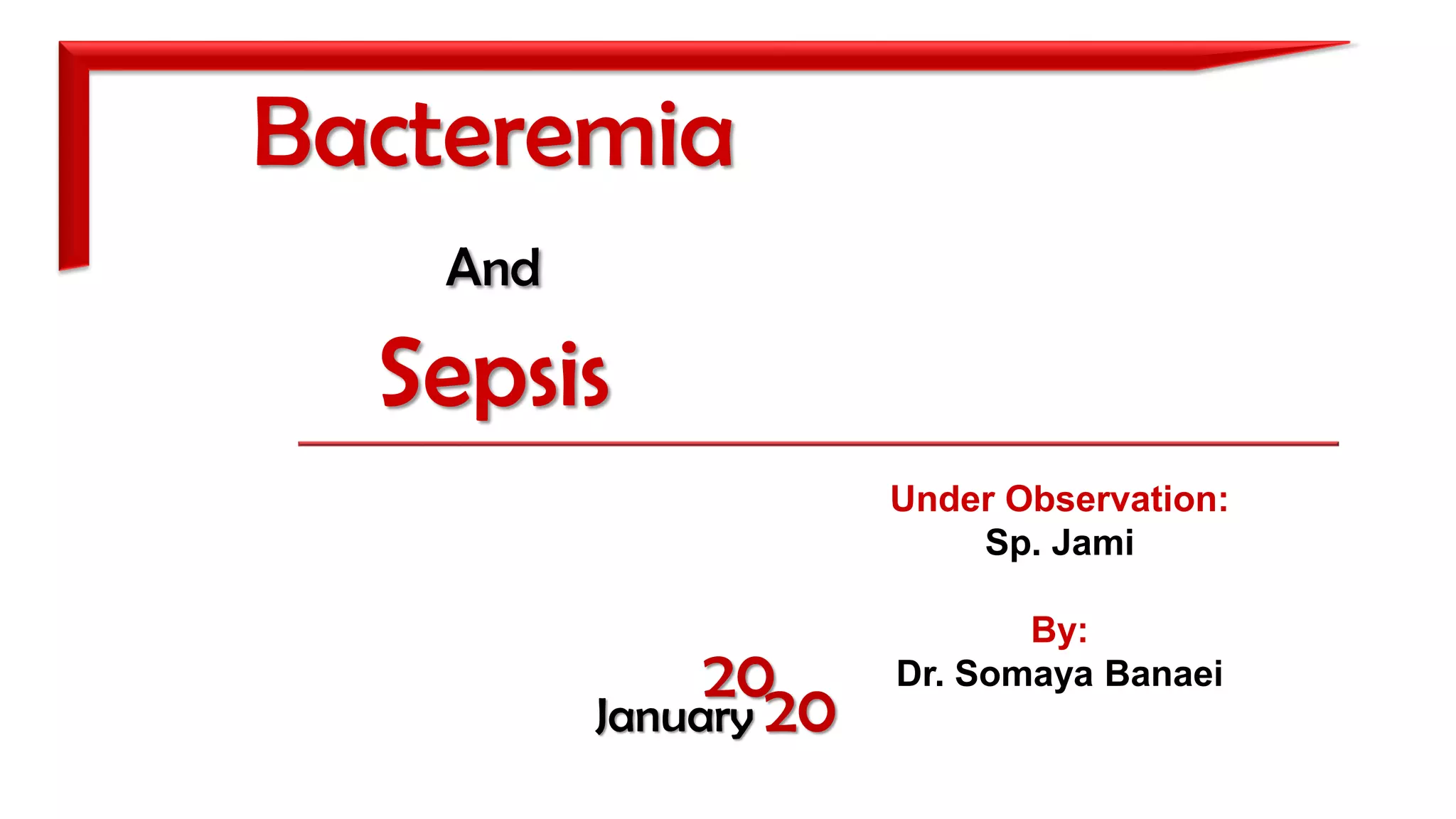 Bacteremia

And

Sepsis

Under Observation:
Sp. Jami

By:
Dr. Somaya Banaei

20
January 20